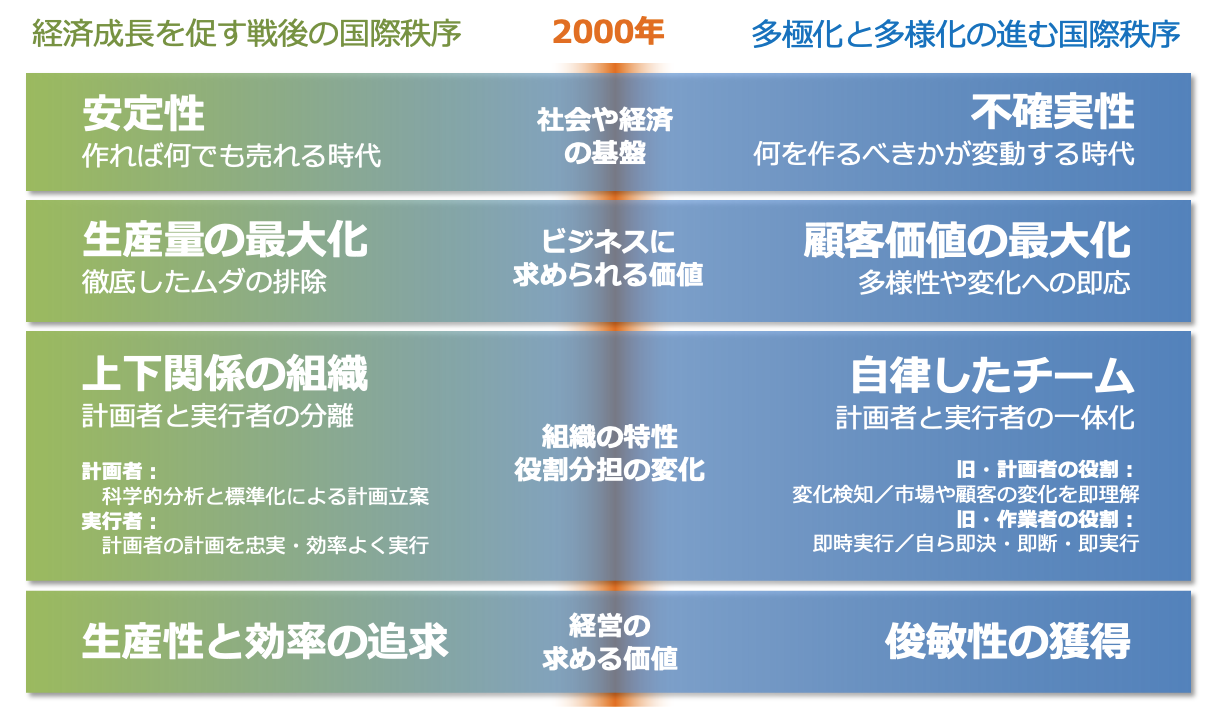 経済成長を促す戦後の国際秩序

2000年

多極化と多様化の進む国際秩序

安定性
作れば何でも売れる時代

社会や経済の基盤

不確実性
何を作るべきかが変動する時代

生産量の最大化
徹底したムダの排除

ビジネスに求められる価値

顧客価値の最大化
多様性や変化への即応

上下関係の組織
計画者と実行者の分離

計画者：
科学的分析と標準化による計画立案
実行者：
計画者の計画を忠実・効率よく実行

組織の特性
役割分担の変化

自律したチーム
計画者と実行者の一体化

旧・計画者の役割：
変化検知／市場や顧客の変化を即理解
旧・作業者の役割：
即時実行／自ら即決・即断・即実行

生産性と効率の追求

経営の求める価値

俊敏性の獲得